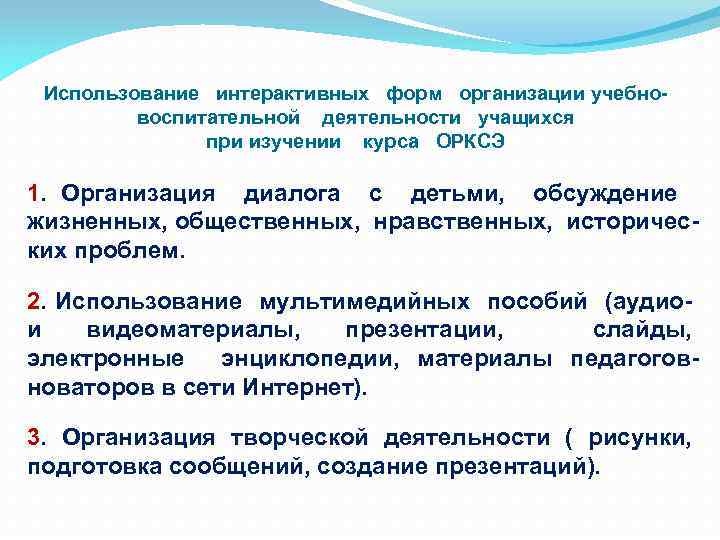 Использование интерактивных форм организации учебно-воспитательной деятельности учащихся при изучении курса ОРКСЭ

1. Организация диалога с детьми, обсуждение жизненных, общественных, нравственных, исторических проблем.

2. Использование мультимедийных пособий (аудио- и видеоматериалы, презентации, слайды, электронные энциклопедии, материалы педагогов-новаторов в сети Интернет).

3. Организация творческой деятельности ( рисунки, подготовка сообщений, создание презентаций).